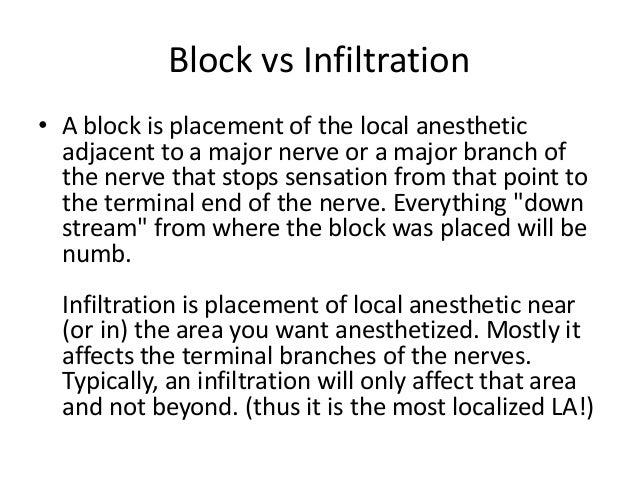 Block vs Infiltration

• A block is placement of the local anesthetic adjacent to a major nerve or a major branch of the nerve that stops sensation from that point to the terminal end of the nerve. Everything "down stream" from where the block was placed will be numb.

Infiltration is placement of local anesthetic near (or in) the area you want anesthetized. Mostly it affects the terminal branches of the nerves. Typically, an infiltration will only affect that area and not beyond. (thus it is the most localized LA!)